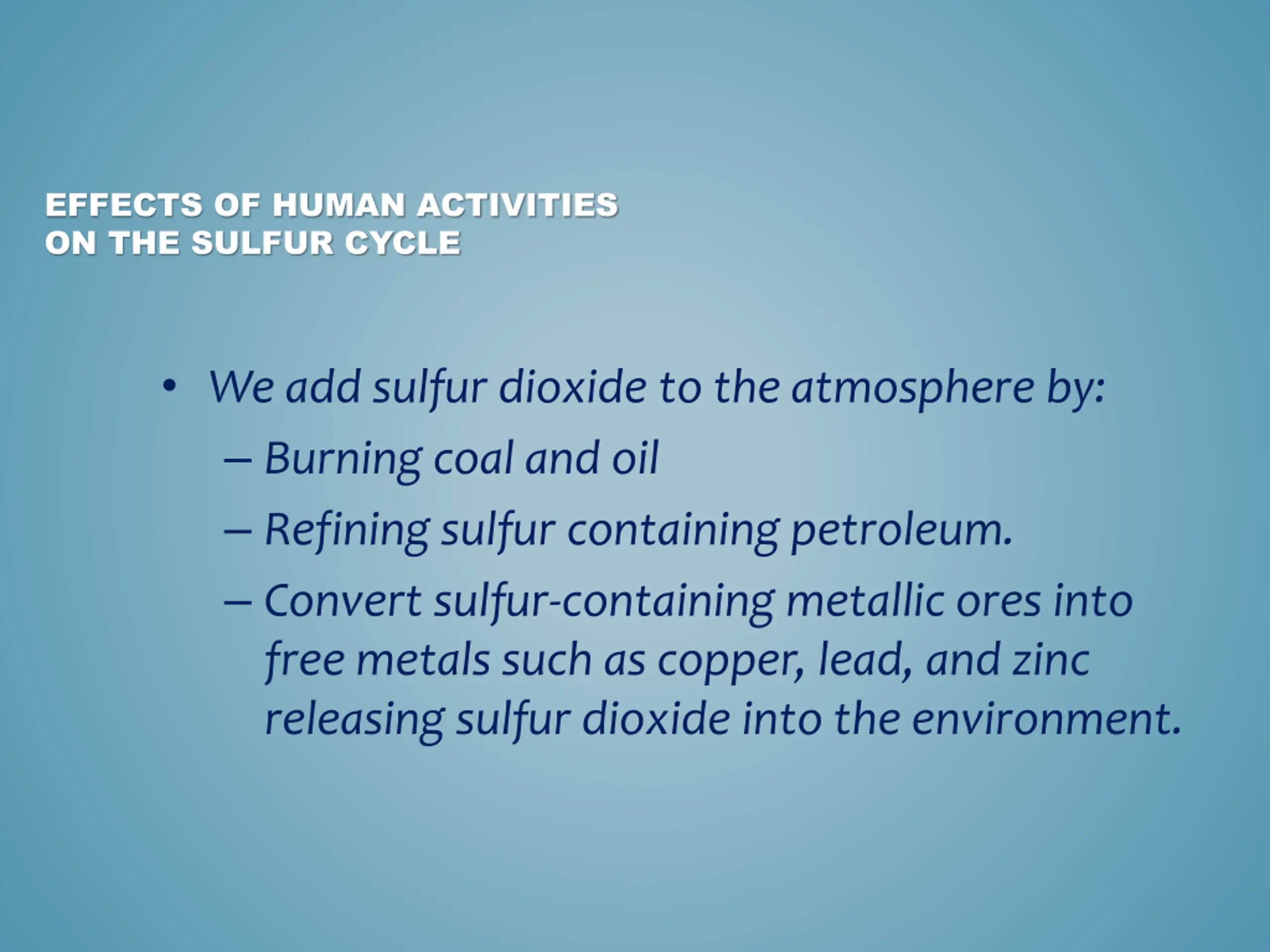 EFFECTS OF HUMAN ACTIVITIES ON THE SULFUR CYCLE

• We add sulfur dioxide to the atmosphere by:
– Burning coal and oil
– Refining sulfur containing petroleum.
– Convert sulfur-containing metallic ores into free metals such as copper, lead, and zinc releasing sulfur dioxide into the environment.